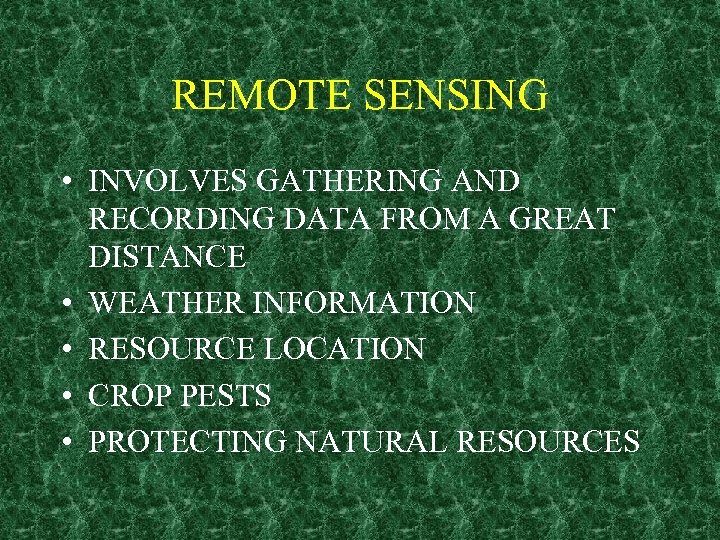 REMOTE SENSING

• INVOLVES GATHERING AND RECORDING DATA FROM A GREAT DISTANCE
• WEATHER INFORMATION
• RESOURCE LOCATION
• CROP PESTS
• PROTECTING NATURAL RESOURCES